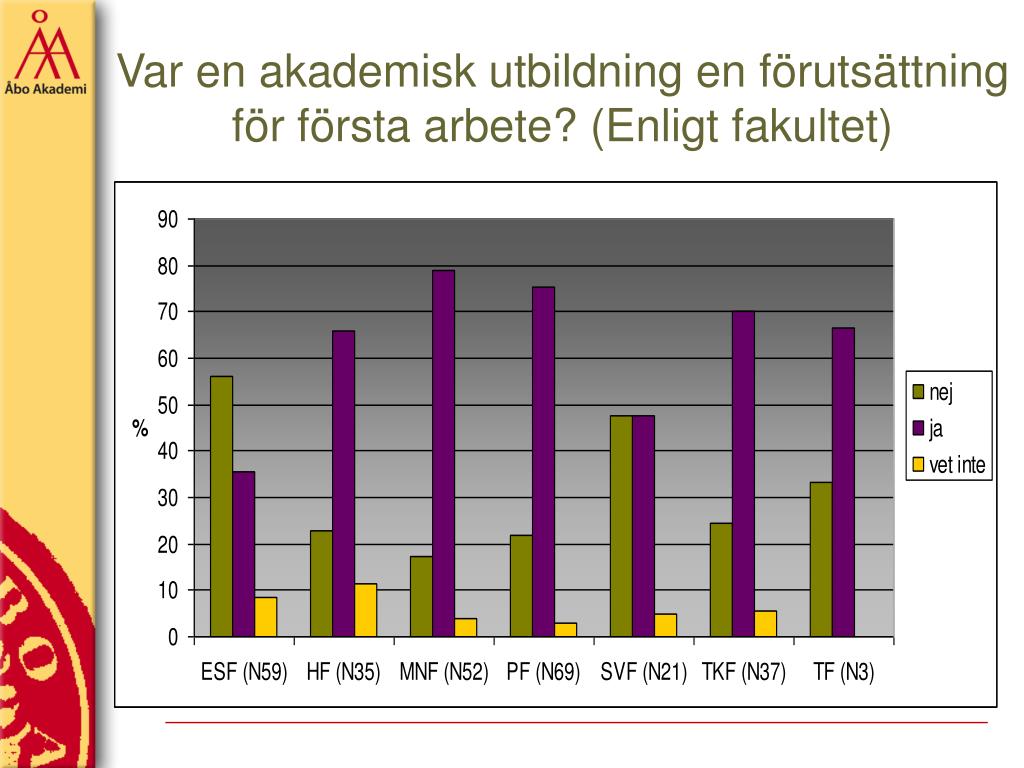 Åbo Akademi

Var en akademisk utbildning en förutsättning för första arbete? (Enligt fakultet)

90
80
70
60
50
40
30
20
10
0

%

ESF (N59) HF (N35) MNF (N52) PF (N69) SVF (N21) TKF (N37) TF (N3)

nej
ja
vet inte